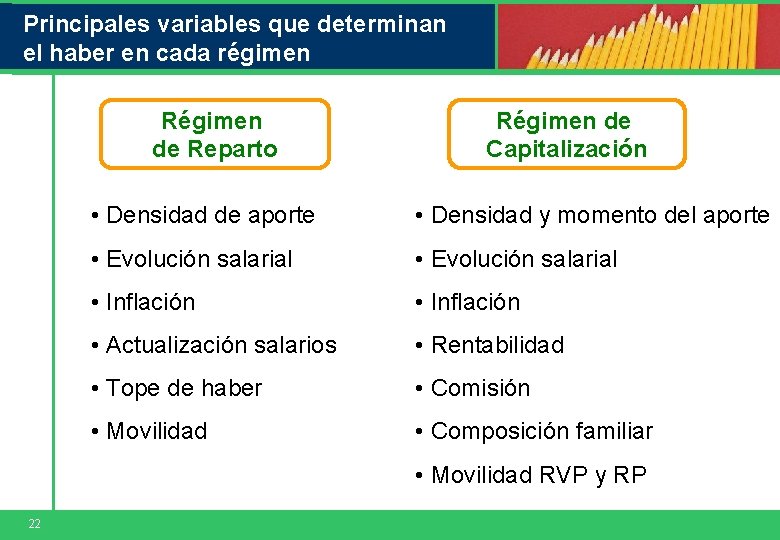 Principales variables que determinan el haber en cada régimen

Régimen de Reparto

• Densidad de aporte
• Evolución salarial
• Inflación
• Actualización salarios
• Tope de haber
• Movilidad

Régimen de Capitalización

• Densidad y momento del aporte
• Evolución salarial
• Inflación
• Rentabilidad
• Comisión
• Composición familiar
• Movilidad RVP y RP

22